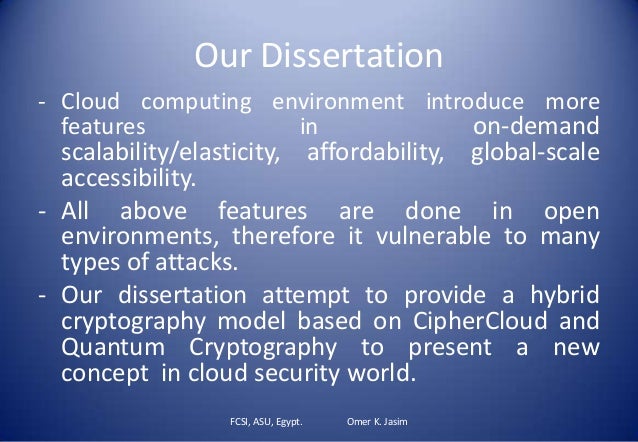 Our Dissertation

- Cloud computing environment introduce more features in on-demand scalability/elasticity, affordability, global-scale accessibility.

- All above features are done in open environments, therefore it vulnerable to many types of attacks.

- Our dissertation attempt to provide a hybrid cryptography model based on CipherCloud and Quantum Cryptography to present a new concept in cloud security world.

FCSI, ASU, Egypt. Omer K. Jasim